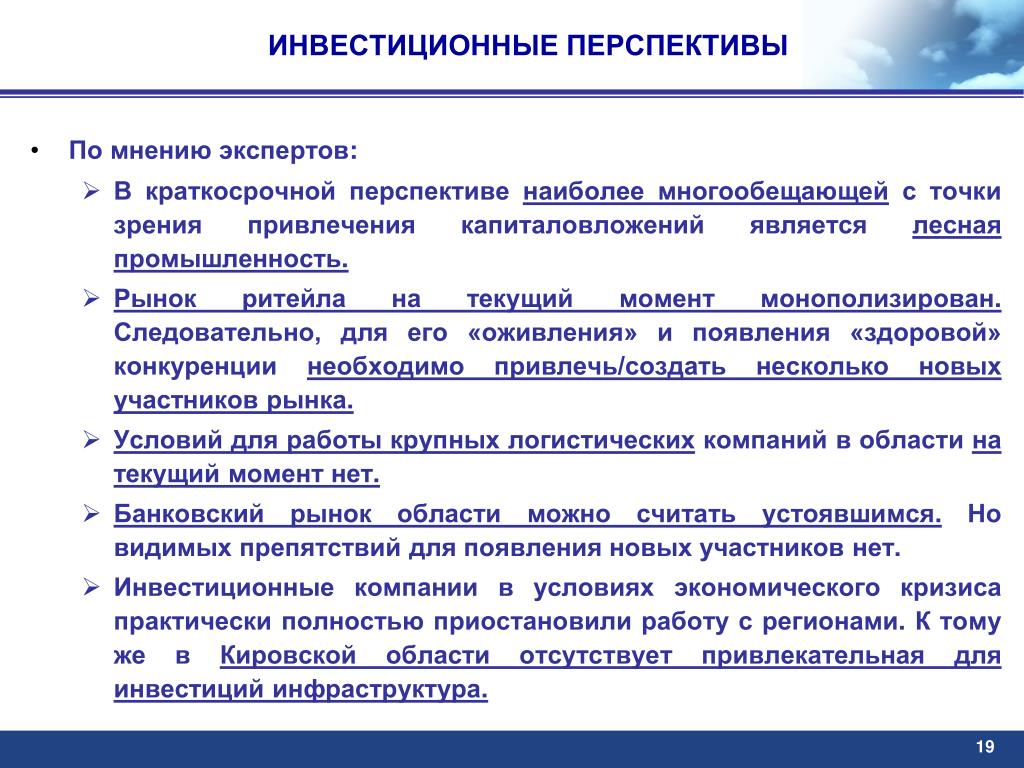 ИНВЕСТИЦИОННЫЕ ПЕРСПЕКТИВЫ

• По мнению экспертов:

➢ В краткосрочной перспективе наиболее многообещающей с точки зрения привлечения капиталовложений является лесная промышленность.

➢ Рынок ритейла на текущий момент монополизирован. Следовательно, для его «оживления» и появления «здоровой» конкуренции необходимо привлечь/создать несколько новых участников рынка.

➢ Условий для работы крупных логистических компаний в области на текущий момент нет.

➢ Банковский рынок области можно считать устоявшимся. Но видимых препятствий для появления новых участников нет.

➢ Инвестиционные компании в условиях экономического кризиса практически полностью приостановили работу с регионами. К тому же в Кировской области отсутствует привлекательная для инвестиций инфраструктура.

19